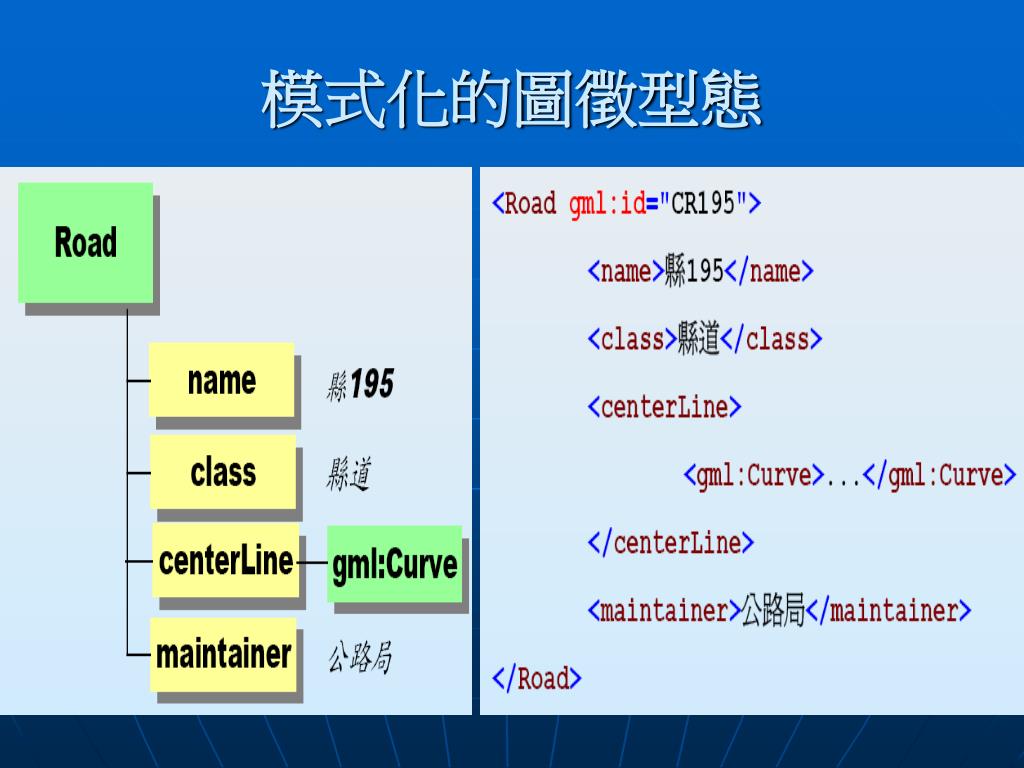 模式化的圖徵型態

Road

name 縣195

class 縣道

centerLine gml:Curve

maintainer 公路局

<Road gml:id="CR195">

<name>縣195</name>

<class>縣道</class>

<centerLine>

<gml:Curve>...</gml:Curve>

</centerLine>

<maintainer>公路局</maintainer>

</Road>